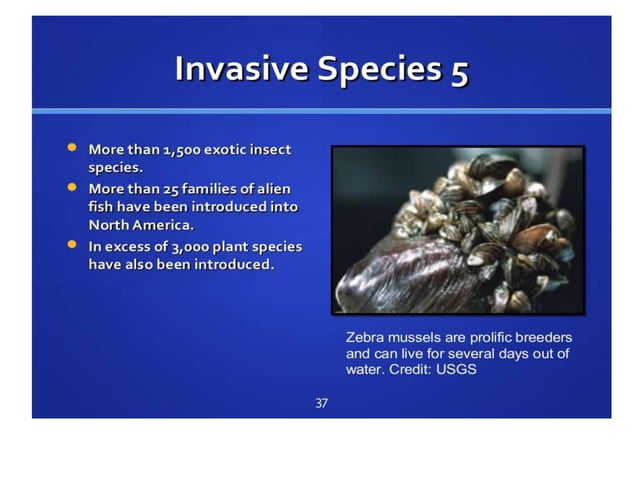 Invasive Species 5

- More than 1,500 exotic insect species.
- More than 25 families of alien fish have been introduced into North America.
- In excess of 3,000 plant species have also been introduced.

Zebra mussels are prolific breeders and can live for several days out of water. Credit: USGS

37